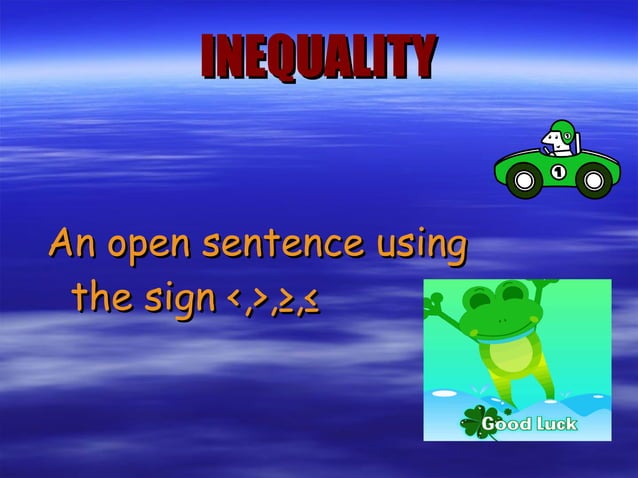 INEQUALITY

1

An open sentence using the sign $<, >, \geq, \leq$

Good Luck